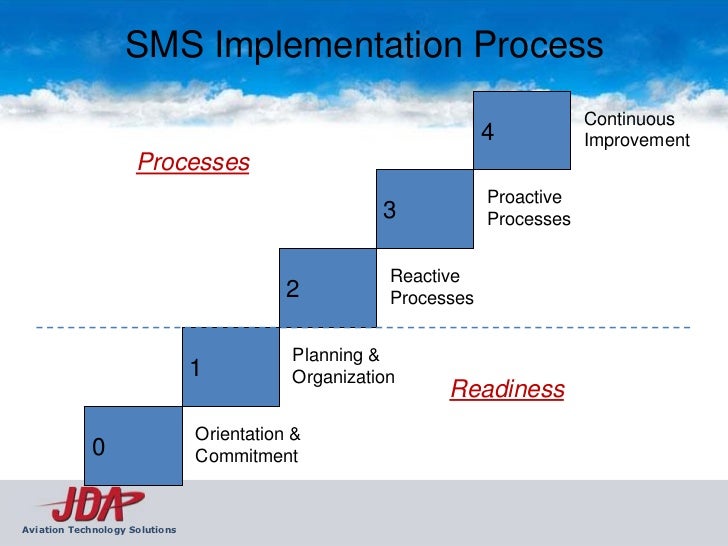 SMS Implementation Process

Processes

4 Continuous Improvement

3 Proactive Processes

2 Reactive Processes

1 Planning & Organization

Readiness

0 Orientation & Commitment

JDA
Aviation Technology Solutions